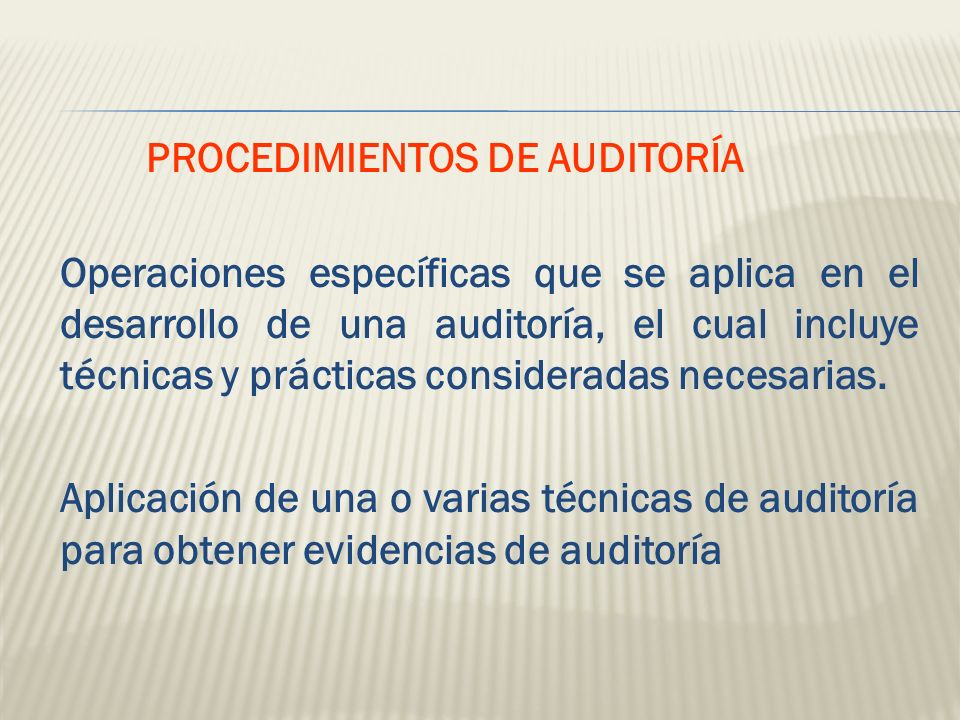 PROCEDIMIENTOS DE AUDITORÍA

Operaciones específicas que se aplica en el desarrollo de una auditoría, el cual incluye técnicas y prácticas consideradas necesarias.

Aplicación de una o varias técnicas de auditoría para obtener evidencias de auditoría